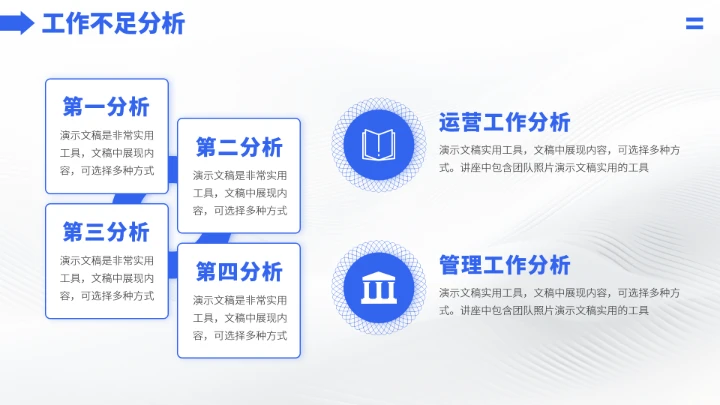 工作不足分析

第一分析
演示文稿是非常实用工具，文稿中展现内容，可选择多种方式

第二分析
演示文稿是非常实用工具，文稿中展现内容，可选择多种方式

第三分析
演示文稿是非常实用工具，文稿中展现内容，可选择多种方式

第四分析
演示文稿是非常实用工具，文稿中展现内容，可选择多种方式

运营工作分析
演示文稿实用工具，文稿中展现内容，可选择多种方式。讲座中包含团队照片演示文稿实用的工具

管理工作分析
演示文稿实用工具，文稿中展现内容，可选择多种方式。讲座中包含团队照片演示文稿实用的工具